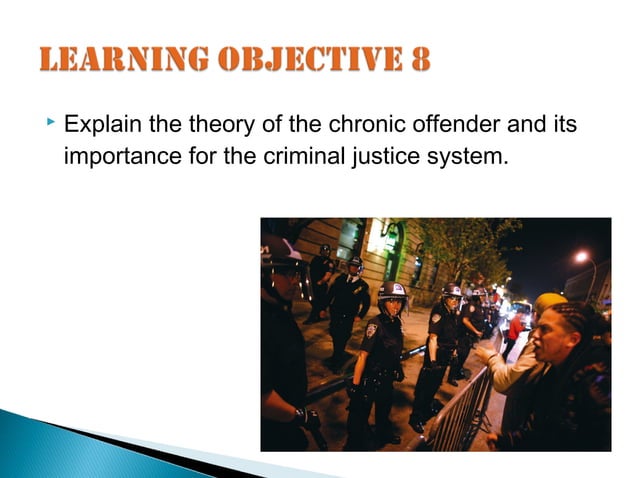 LEARNING OBJECTIVE 8

Explain the theory of the chronic offender and its importance for the criminal justice system.